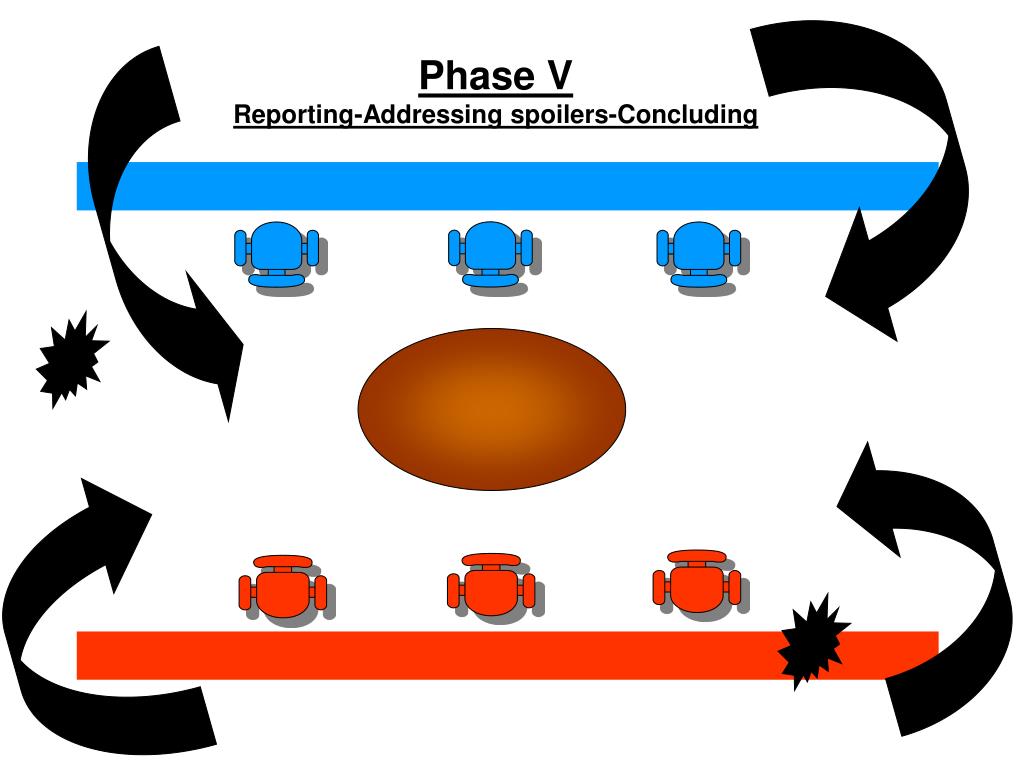 Phase V
Reporting-Addressing spoilers-Concluding